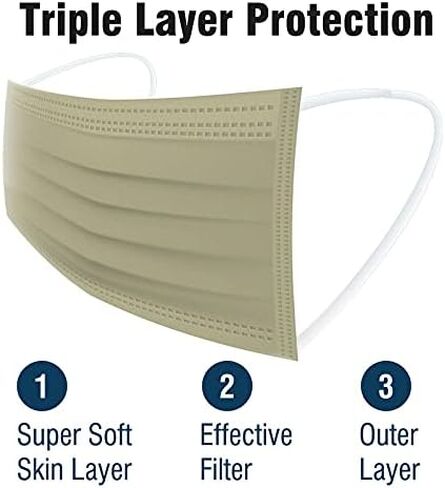 Triple Layer Protection

1
Super Soft Skin Layer

2
Effective Filter

3
Outer Layer